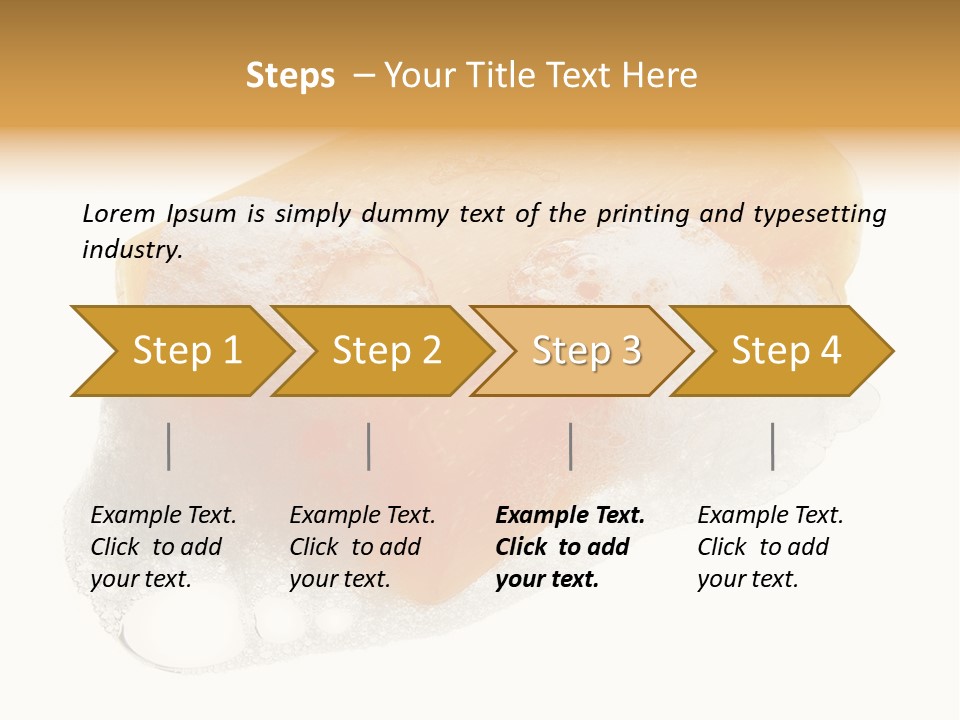 Steps – Your Title Text Here

Lorem Ipsum is simply dummy text of the printing and typesetting industry.

Step 1

Step 2

Step 3

Step 4

Example Text. Click to add your text.

Example Text. Click to add your text.

Example Text. Click to add your text.

Example Text. Click to add your text.